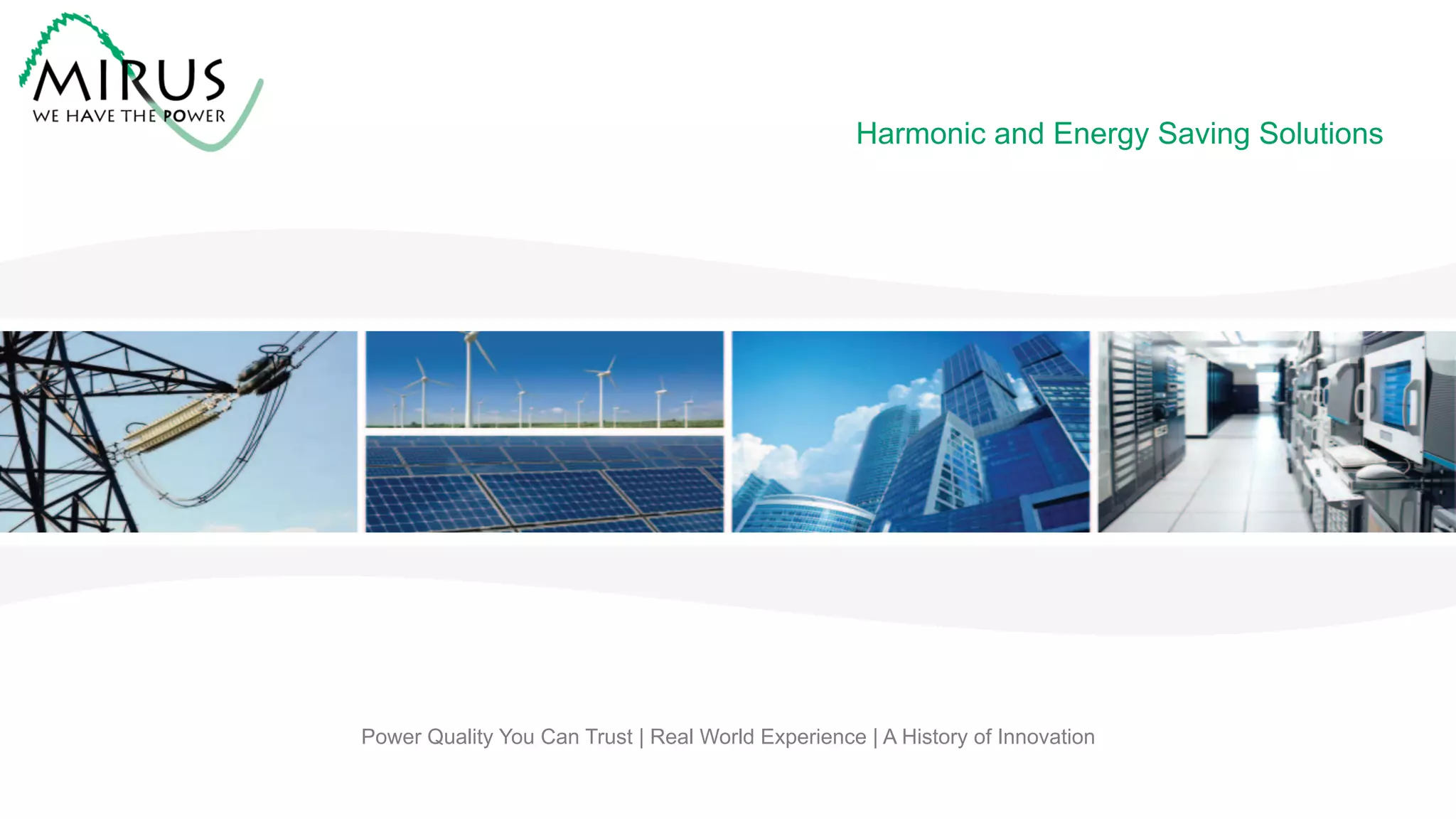 MIRUS
WE HAVE THE POWER

Harmonic and Energy Saving Solutions

Power Quality You Can Trust | Real World Experience | A History of Innovation